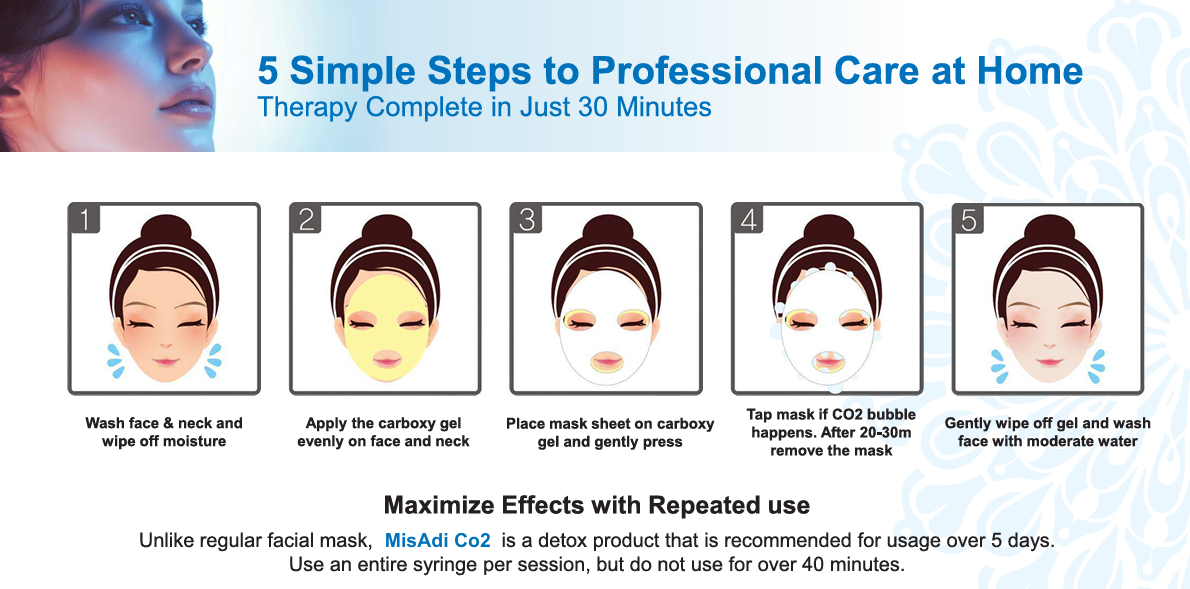 5 Simple Steps to Professional Care at Home
Therapy Complete in Just 30 Minutes

1
Wash face & neck and wipe off moisture

2
Apply the carboxy gel evenly on face and neck

3
Place mask sheet on carboxy gel and gently press

4
Tap mask if CO2 bubble happens. After 20-30m remove the mask

5
Gently wipe off gel and wash face with moderate water

Maximize Effects with Repeated use

Unlike regular facial mask, MisAdi Co2 is a detox product that is recommended for usage over 5 days. Use an entire syringe per session, but do not use for over 40 minutes.